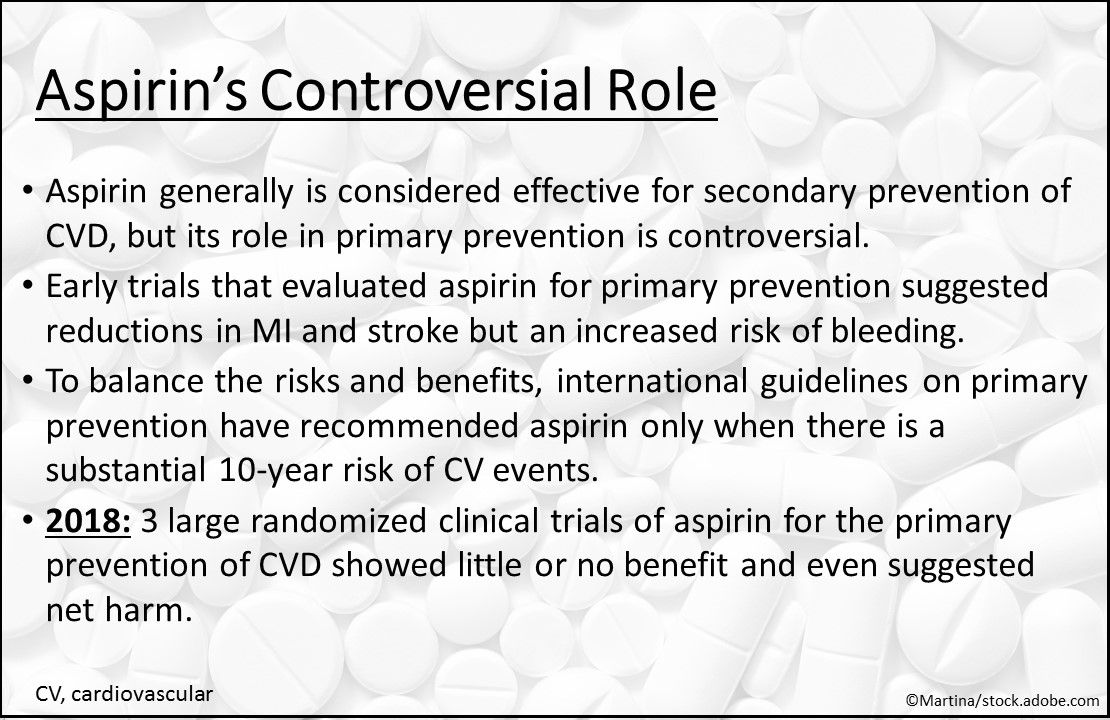 Aspirin's Controversial Role

• Aspirin generally is considered effective for secondary prevention of CVD, but its role in primary prevention is controversial.

• Early trials that evaluated aspirin for primary prevention suggested reductions in MI and stroke but an increased risk of bleeding.

• To balance the risks and benefits, international guidelines on primary prevention have recommended aspirin only when there is a substantial 10-year risk of CV events.

• 2018: 3 large randomized clinical trials of aspirin for the primary prevention of CVD showed little or no benefit and even suggested net harm.

CV, cardiovascular

©Martina/stock.adobe.com